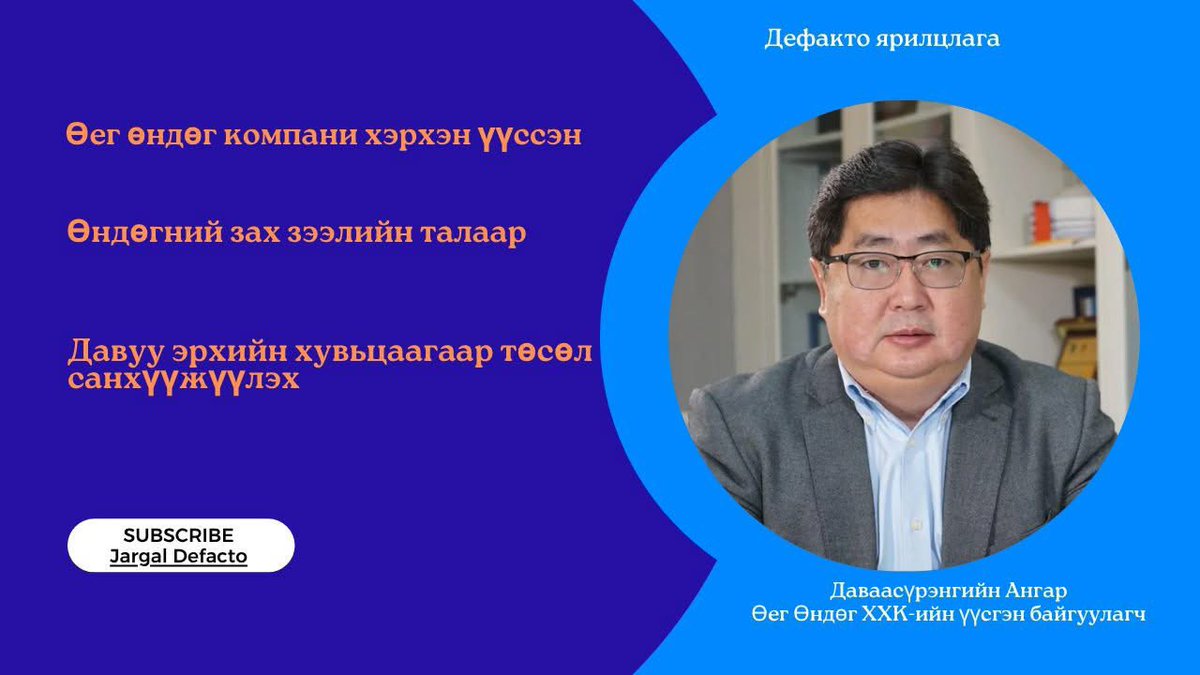 Дефакто ярилцлага

Өег өндөг компани хэрхэн үүссэн

Өндөгний зах зээлийн талаар

Давуу эрхийн хувьцаагаар төсөл санхүүжүүлэх

SUBSCRIBE
Jargal Defacto

Даваасүрэнгийн Ангар
Өег Өндөг ХХК-ийн үүсгэн байгуулагч